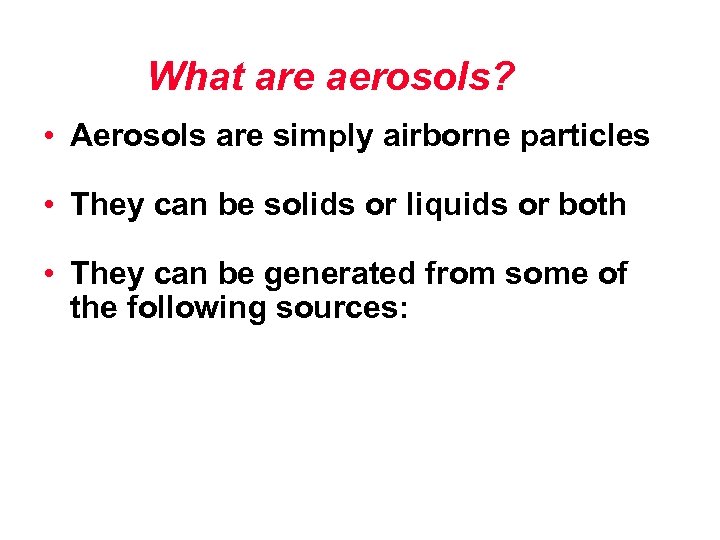 What are aerosols?

• Aerosols are simply airborne particles

• They can be solids or liquids or both

• They can be generated from some of the following sources: